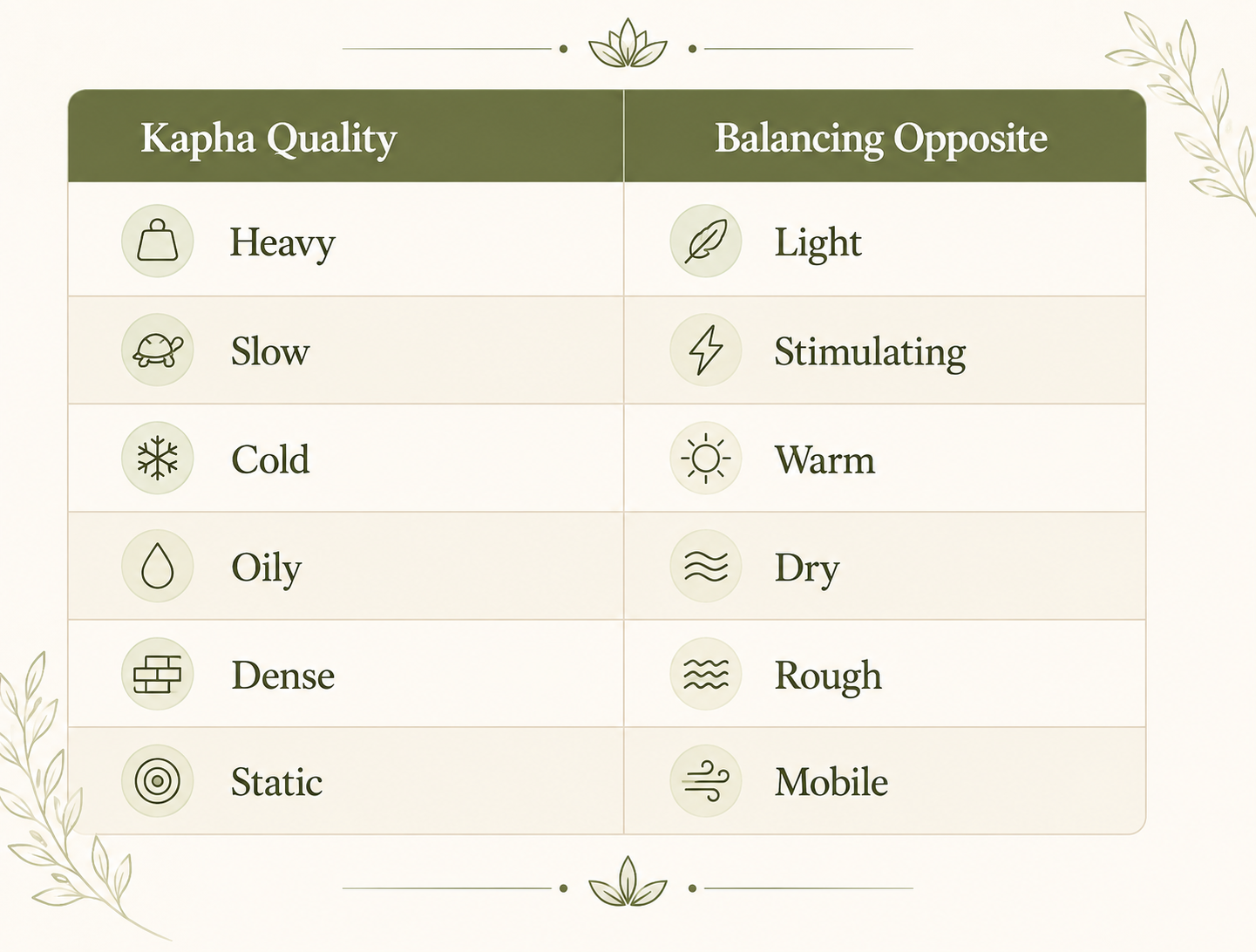 | Kapha Quality | Balancing Opposite |
|---|---|
| Heavy | Light |
| Slow | Stimulating |
| Cold | Warm |
| Oily | Dry |
| Dense | Rough |
| Static | Mobile |